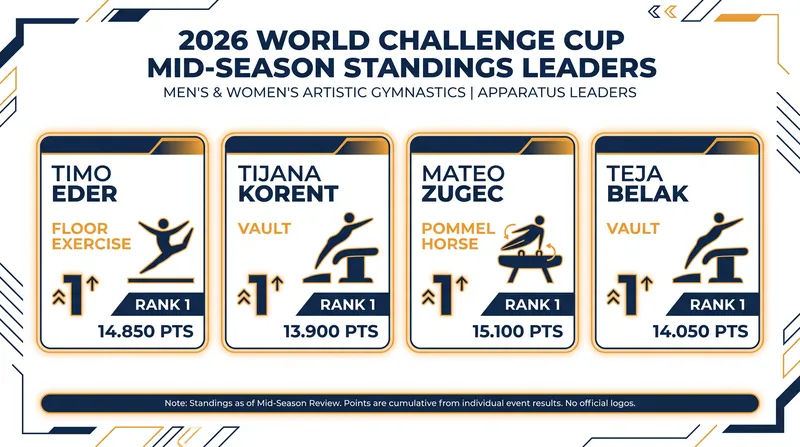 2026 WORLD CHALLENGE CUP
MID-SEASON STANDINGS LEADERS
MEN'S & WOMEN'S ARTISTIC GYMNASTICS | APPARATUS LEADERS

TIMO EDER
FLOOR EXERCISE
1
RANK 1
14.850 PTS

TIJANA KORENT
VAULT
1
RANK 1
13.900 PTS

MATEO ZUGEC
POMMEL HORSE
1
RANK 1
15.100 PTS

TEJA BELAK
VAULT
1
RANK 1
14.050 PTS

Note: Standings as of Mid-Season Review. Points are cumulative from individual event results. No official logos.